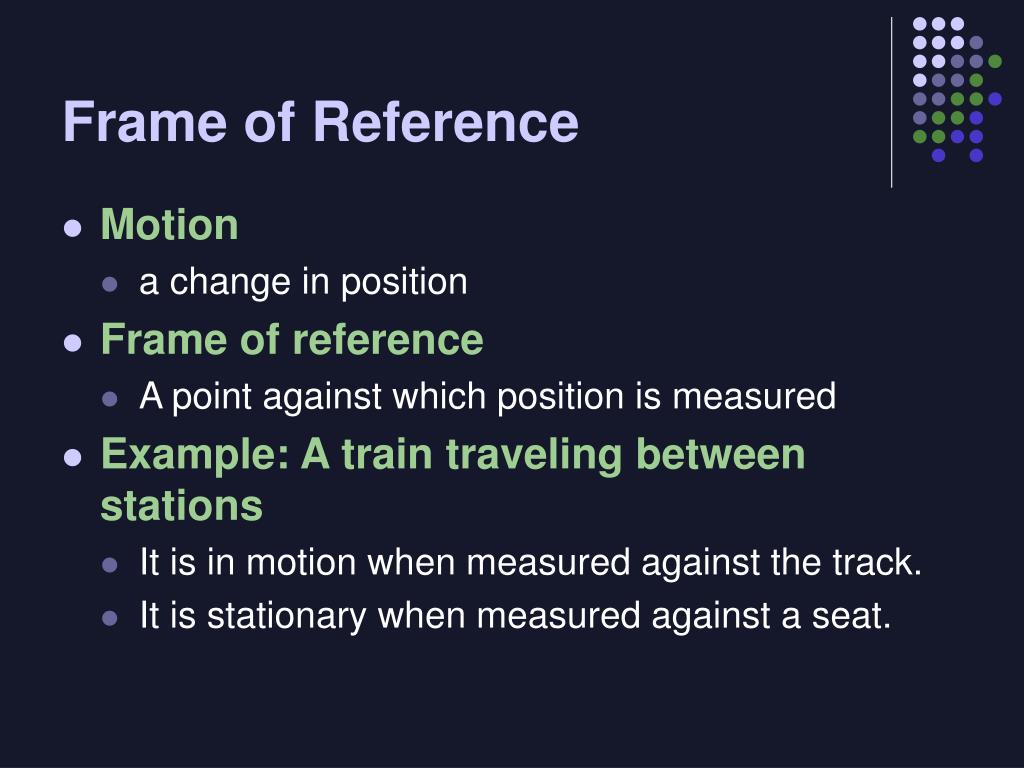 Frame of Reference

- Motion
  - a change in position
- Frame of reference
  - A point against which position is measured
- Example: A train traveling between stations
  - It is in motion when measured against the track.
  - It is stationary when measured against a seat.